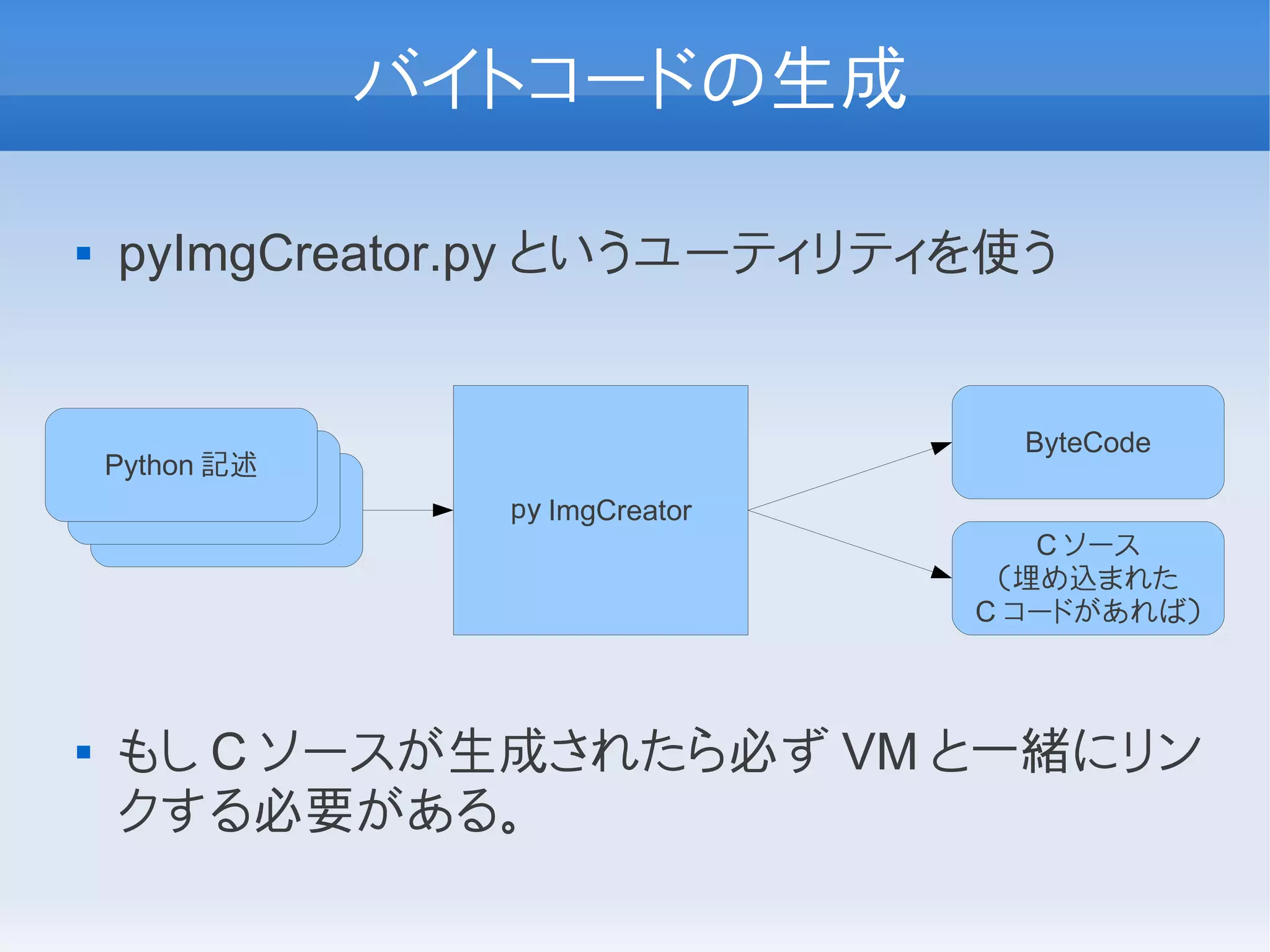 バイトコードの生成

▪ pyImgCreator.py というユーティリティを使う

Python 記述

py ImgCreator

ByteCode

C ソース
（埋め込まれた
C コードがあれば）

▪ もし C ソースが生成されたら必ず VM と一緒にリンクする必要がある。